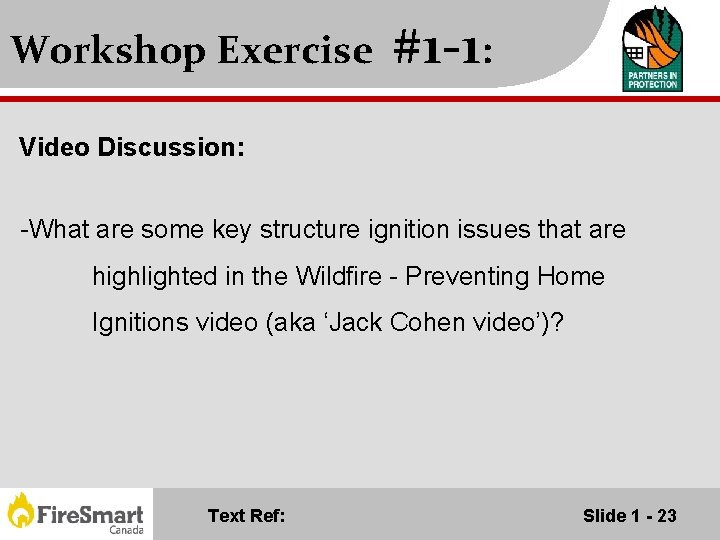 Workshop Exercise #1-1:

PARTNERS IN PROTECTION

Video Discussion:

-What are some key structure ignition issues that are highlighted in the Wildfire - Preventing Home Ignitions video (aka ‘Jack Cohen video’)?

FireSmart Canada

Text Ref:

Slide 1 - 23